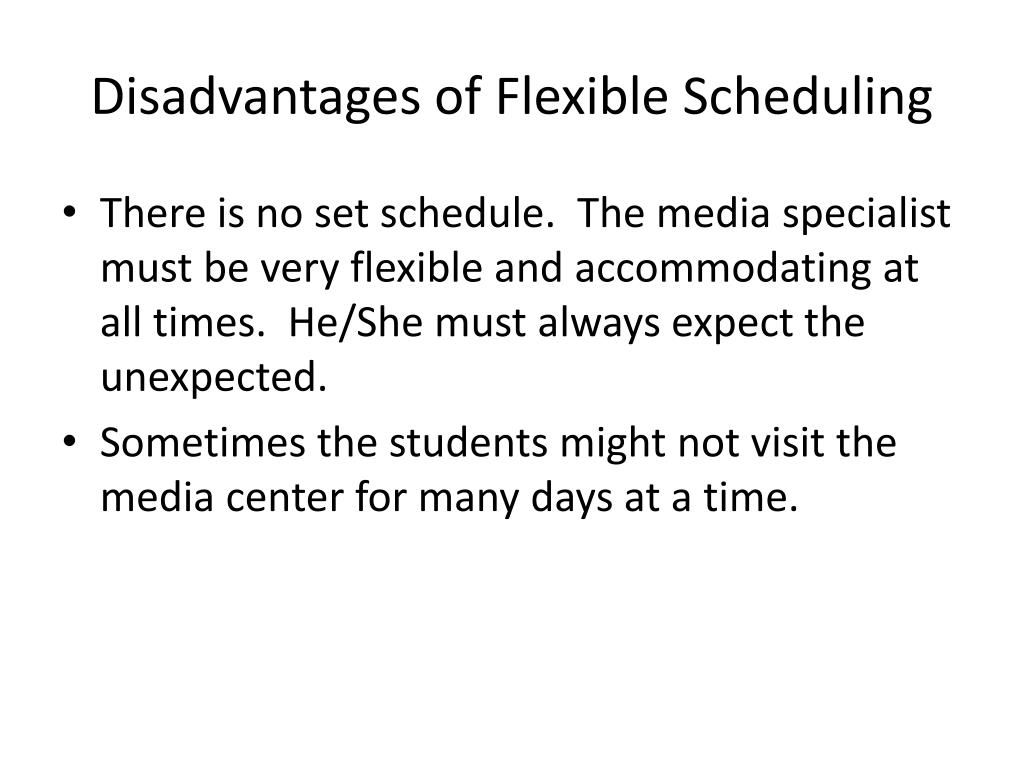 Disadvantages of Flexible Scheduling

• There is no set schedule.  The media specialist must be very flexible and accommodating at all times.  He/She must always expect the unexpected.
• Sometimes the students might not visit the media center for many days at a time.